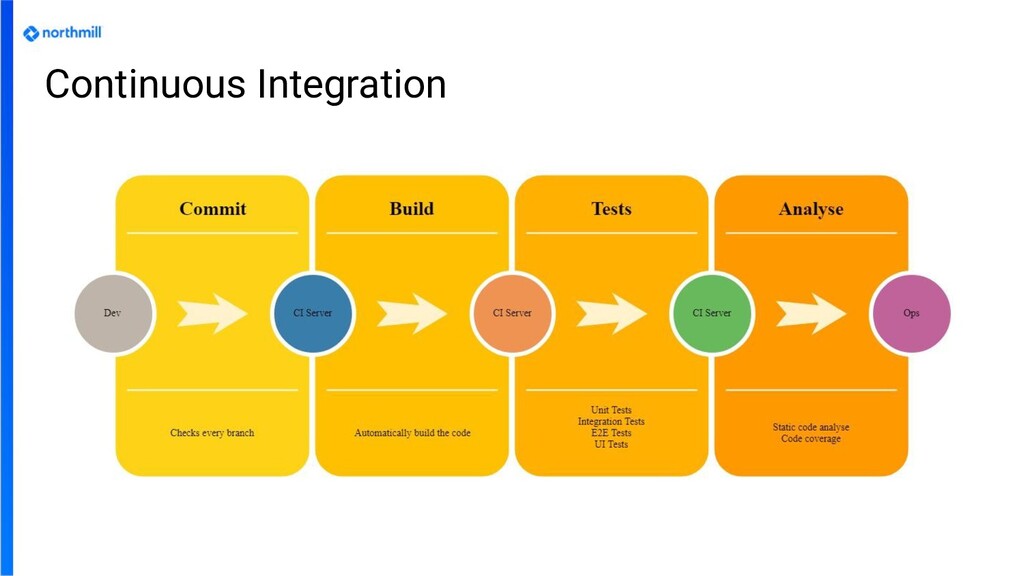 northmill

Continuous Integration

Commit

Build

Tests

Analyse

Dev

CI Server

CI Server

CI Server

Ops

Checks every branch

Automatically build the code

Unit Tests
Integration Tests
E2E Tests
UI Tests

Static code analyse
Code coverage